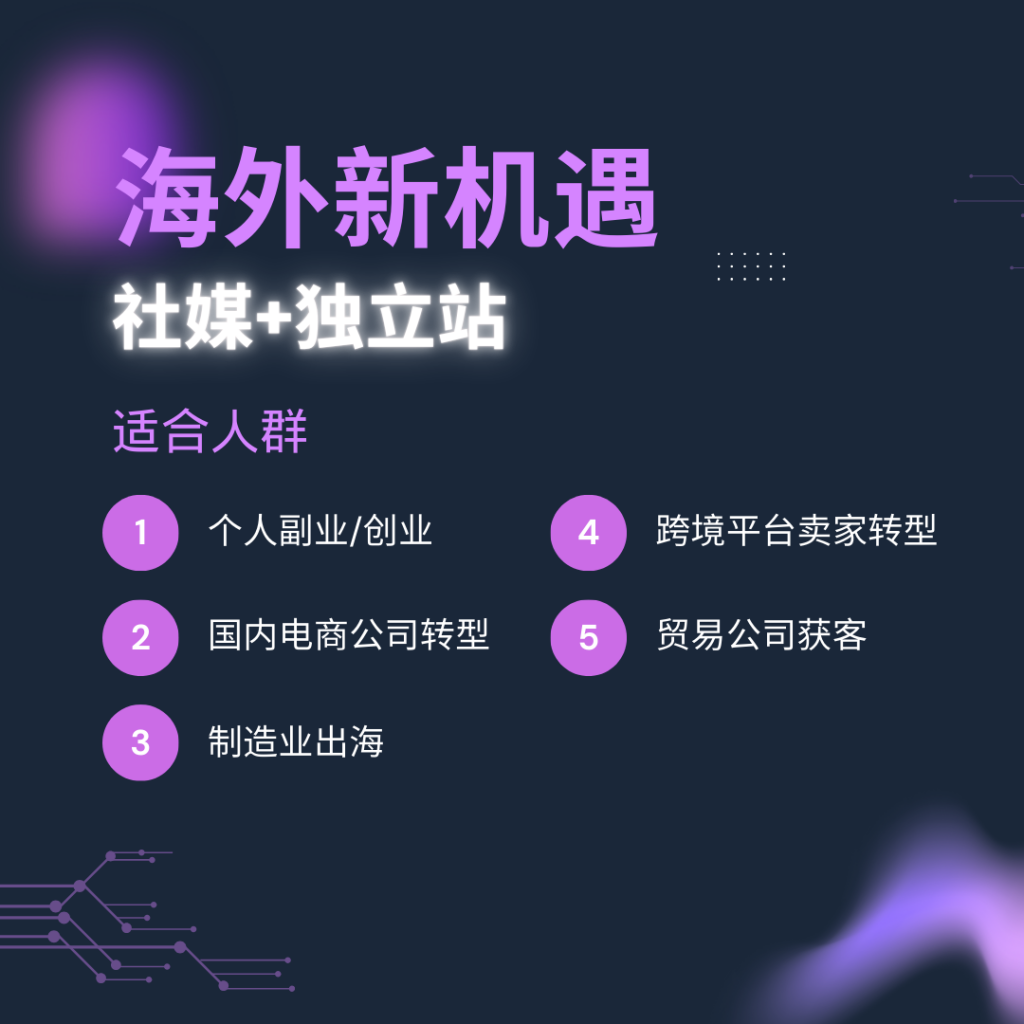 海外新机遇

社媒+独立站

适合人群

1 个人副业/创业

2 国内电商公司转型

3 制造业出海

4 跨境平台卖家转型

5 贸易公司获客